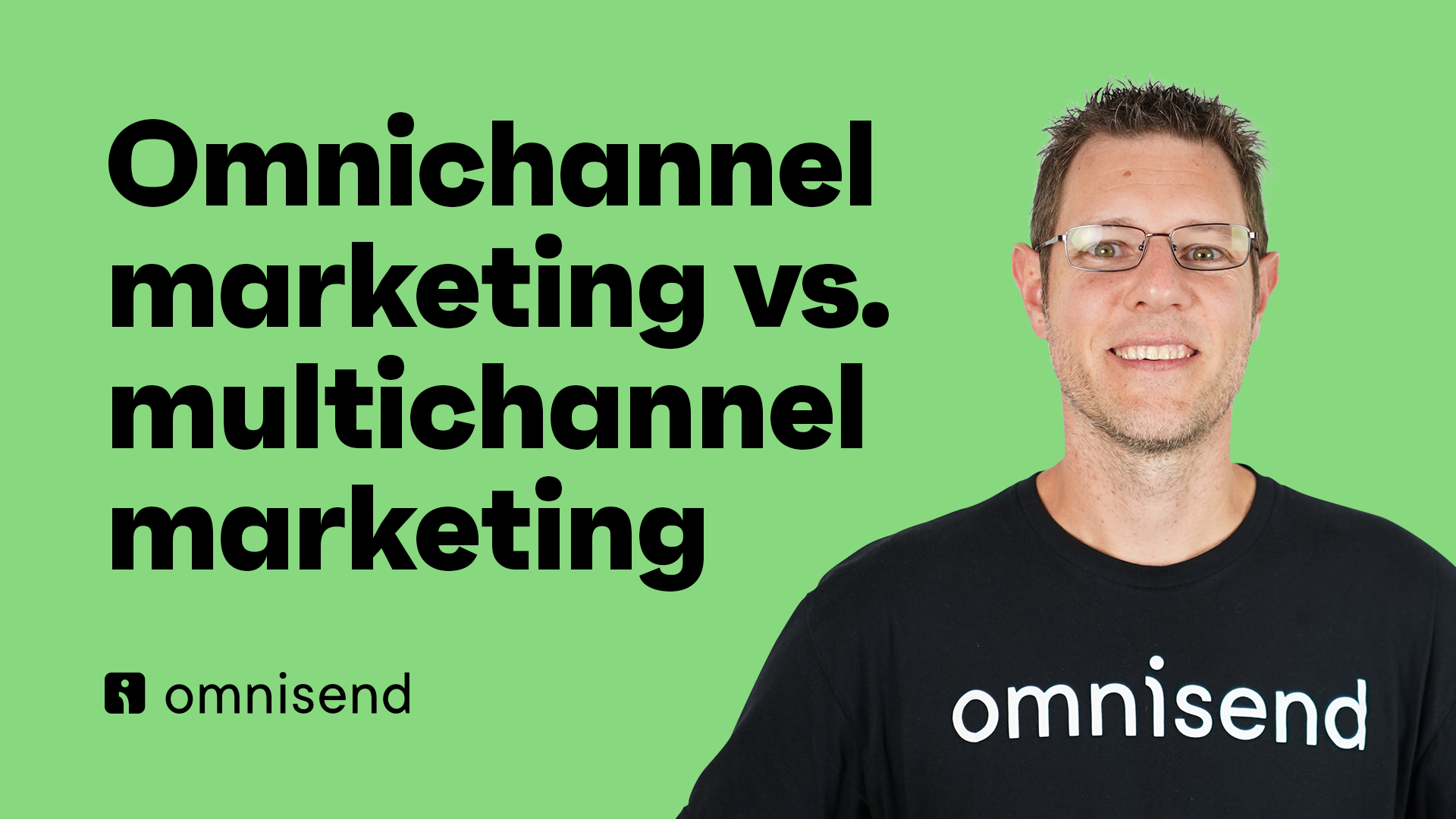 Omnichannel marketing vs. multichannel marketing

omnisend

omnisend